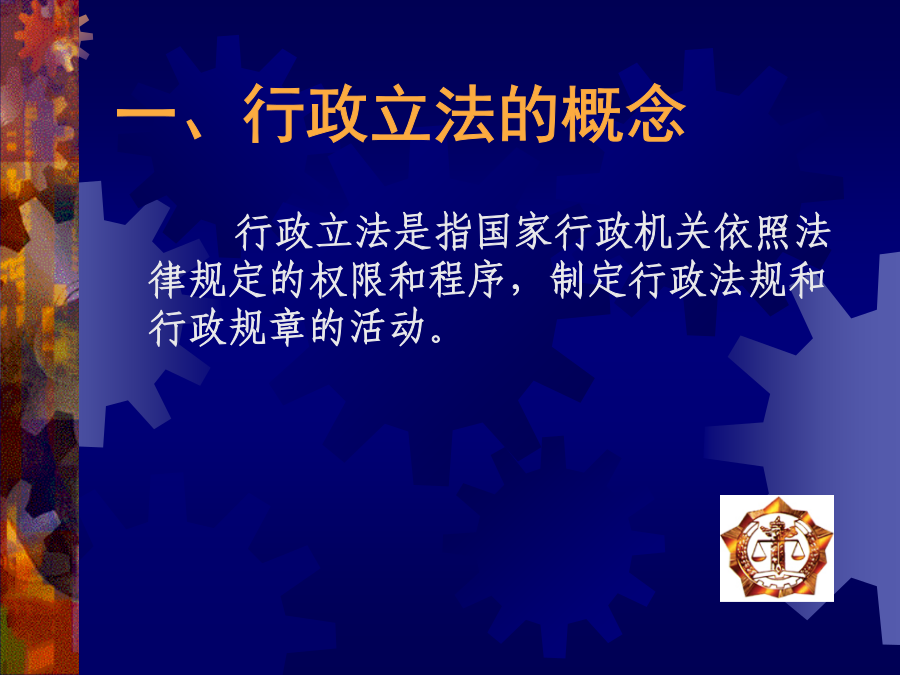 一、行政立法的概念

行政立法是指国家行政机关依照法律规定的权限和程序，制定行政法规和行政规章的活动。